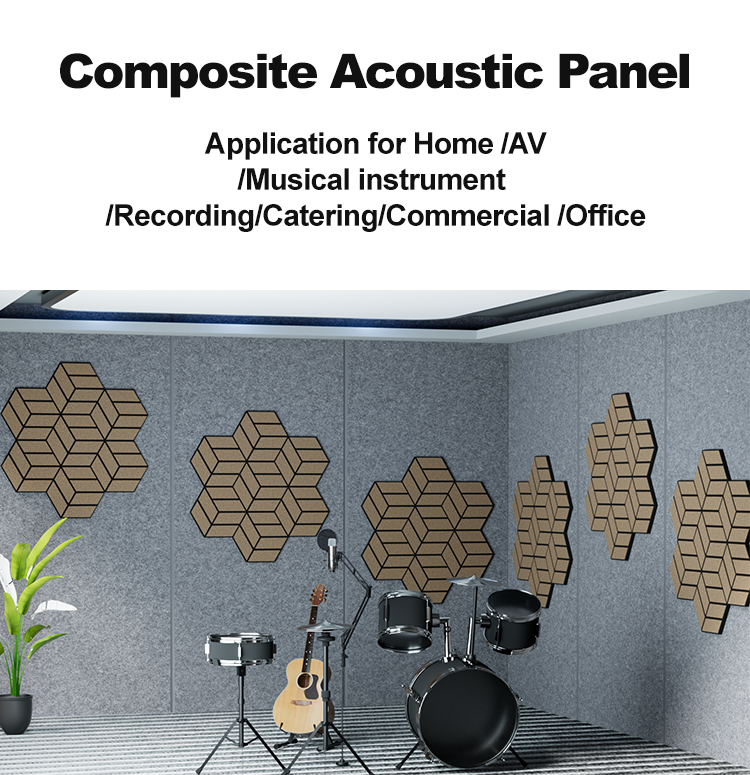 Composite Acoustic Panel

Application for Home /AV
/Musical instrument
/Recording/Catering/Commercial /Office